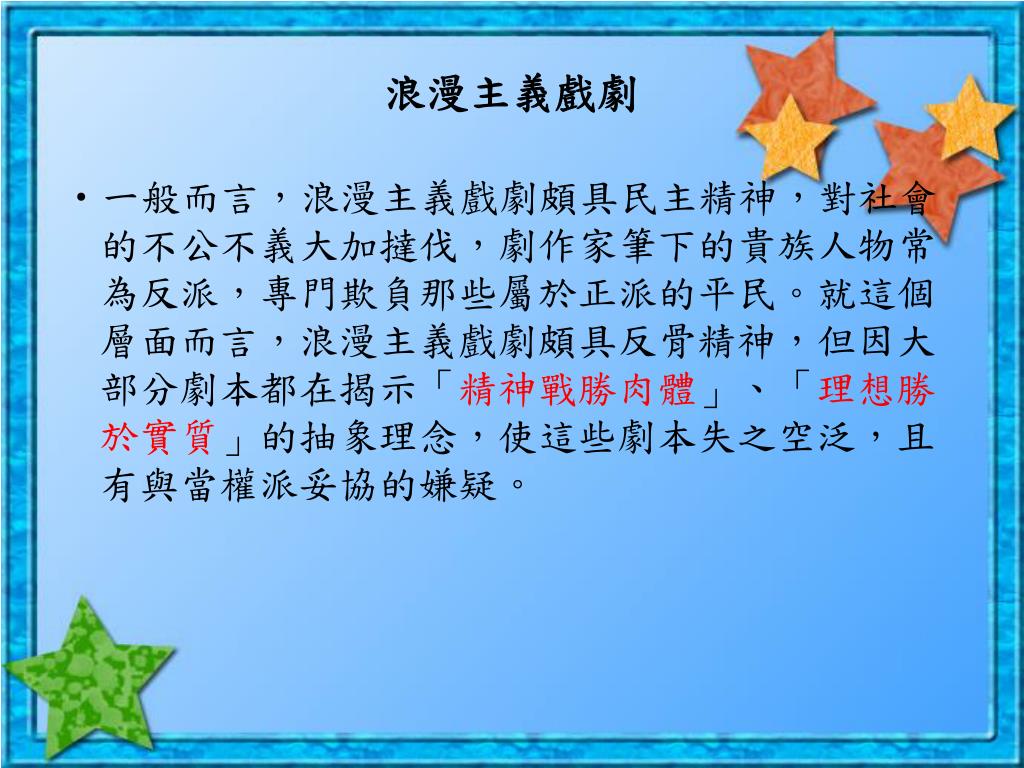 浪漫主義戲劇

• 一般而言，浪漫主義戲劇頗具民主精神，對社會的不公不義大加撻伐，劇作家筆下的貴族人物常為反派，專門欺負那些屬於正派的平民。就這個層面而言，浪漫主義戲劇頗具反骨精神，但因大部分劇本都在揭示「精神戰勝肉體」、「理想勝於實質」的抽象理念，使這些劇本失之空泛，且有與當權派妥協的嫌疑。